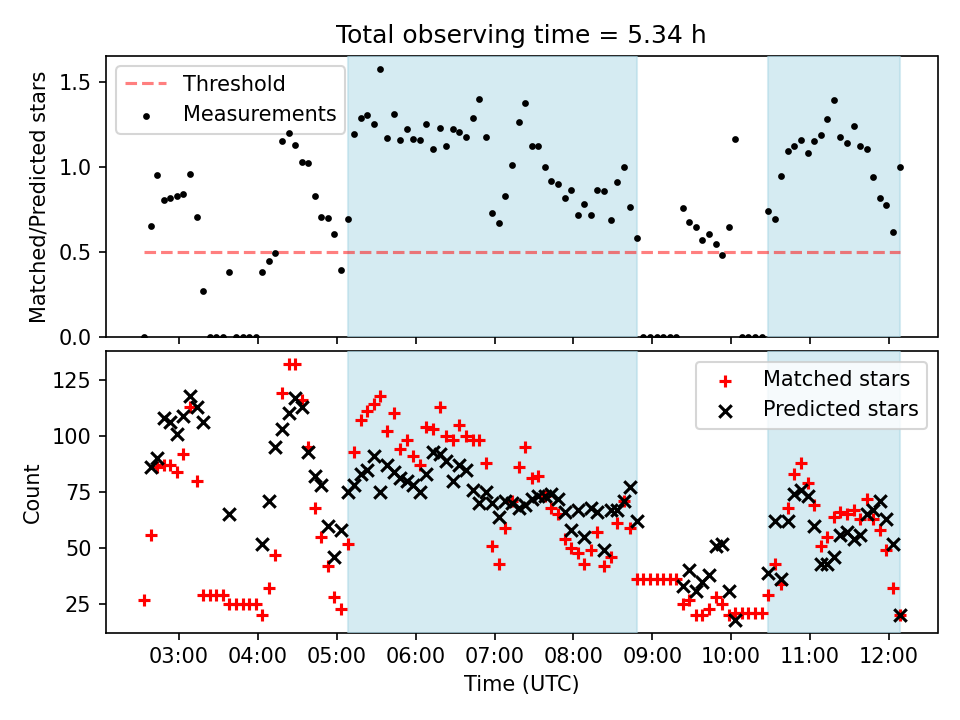 Total observing time = 5.34 h

Threshold
Measurements

Matched/Predicted stars

1.5
1.0
0.5
0.0

Matched stars
Predicted stars

Count

125
100
75
50
25

03:00 04:00 05:00 06:00 07:00 08:00 09:00 10:00 11:00 12:00

Time (UTC)